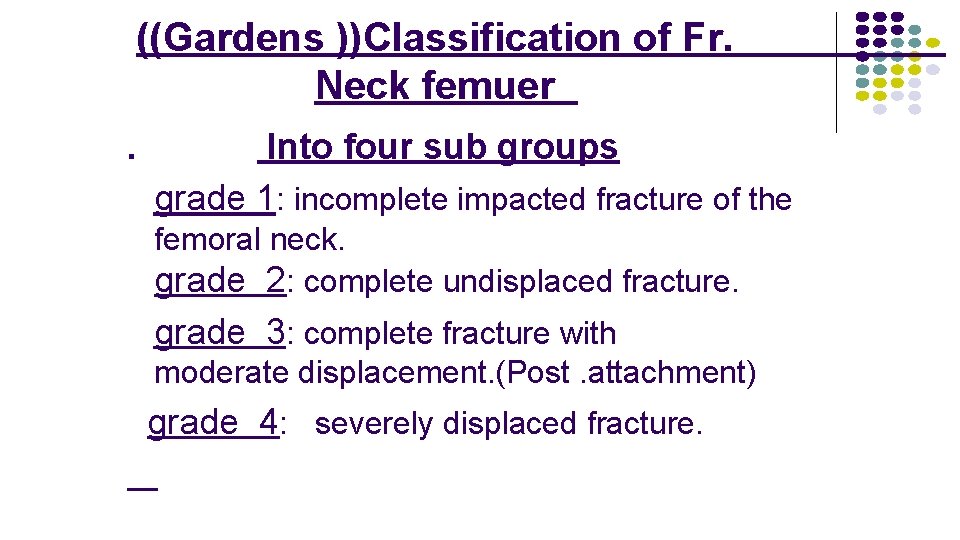 ((Gardens ))Classification of Fr. Neck femuer

. Into four sub groups

grade 1: incomplete impacted fracture of the femoral neck.

grade 2: complete undisplaced fracture.

grade 3: complete fracture with moderate displacement.(Post .attachment)

grade 4: severely displaced fracture.